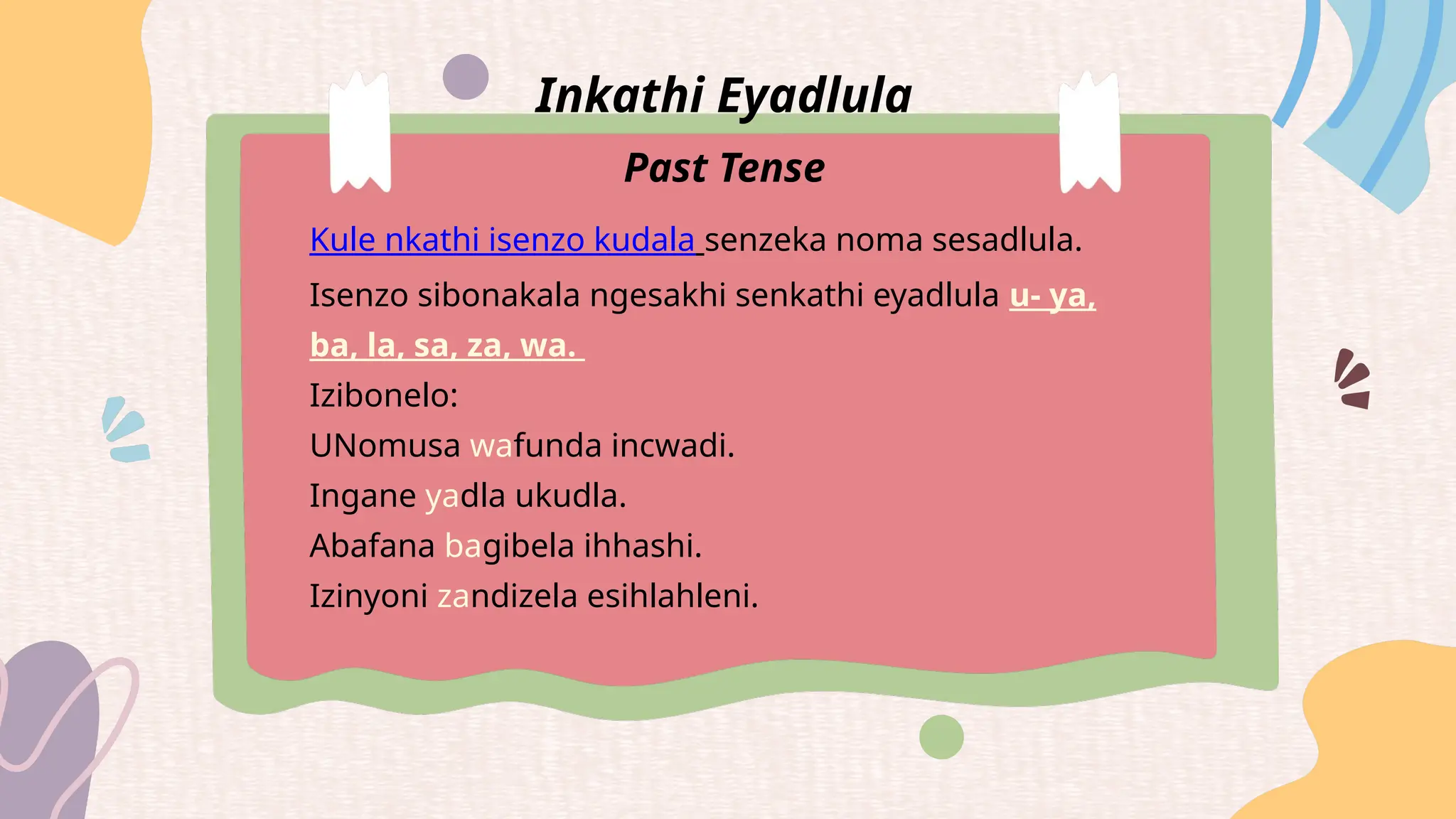 Inkathi Eyadlula

Past Tense

Kule nkathi isenzo kudala senzeka noma sesadlula.

Isenzo sibonakala ngesakhi senkathi eyadlula u- ya, ba, la, sa, za, wa.

Izibonelo:

UNomusa wafunda incwadi.

Ingane yadla ukudla.

Abafana bagibela ihhashi.

Izinyoni zandizela esihlahleni.